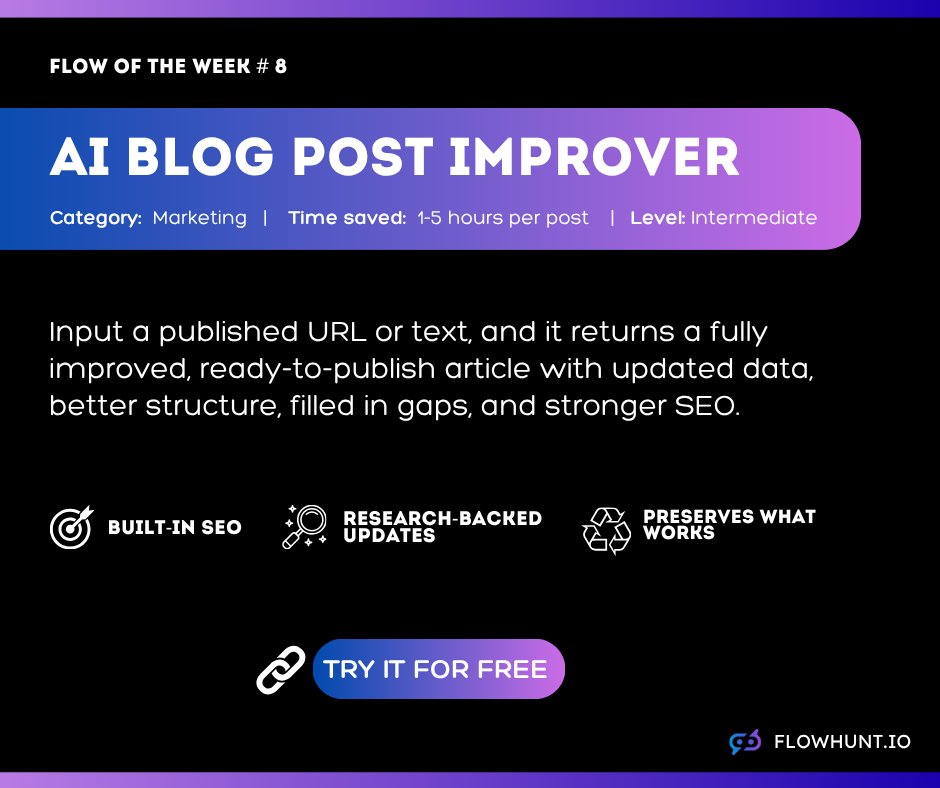 FLOW OF THE WEEK # 8

AI BLOG POST IMPROVER

Category: Marketing | Time saved: 1-5 hours per post | Level: Intermediate

Input a published URL or text, and it returns a fully improved, ready-to-publish article with updated data, better structure, filled in gaps, and stronger SEO.

BUILT-IN SEO

RESEARCH-BACKED UPDATES

PRESERVES WHAT WORKS

TRY IT FOR FREE

FLOWHUNT.IO